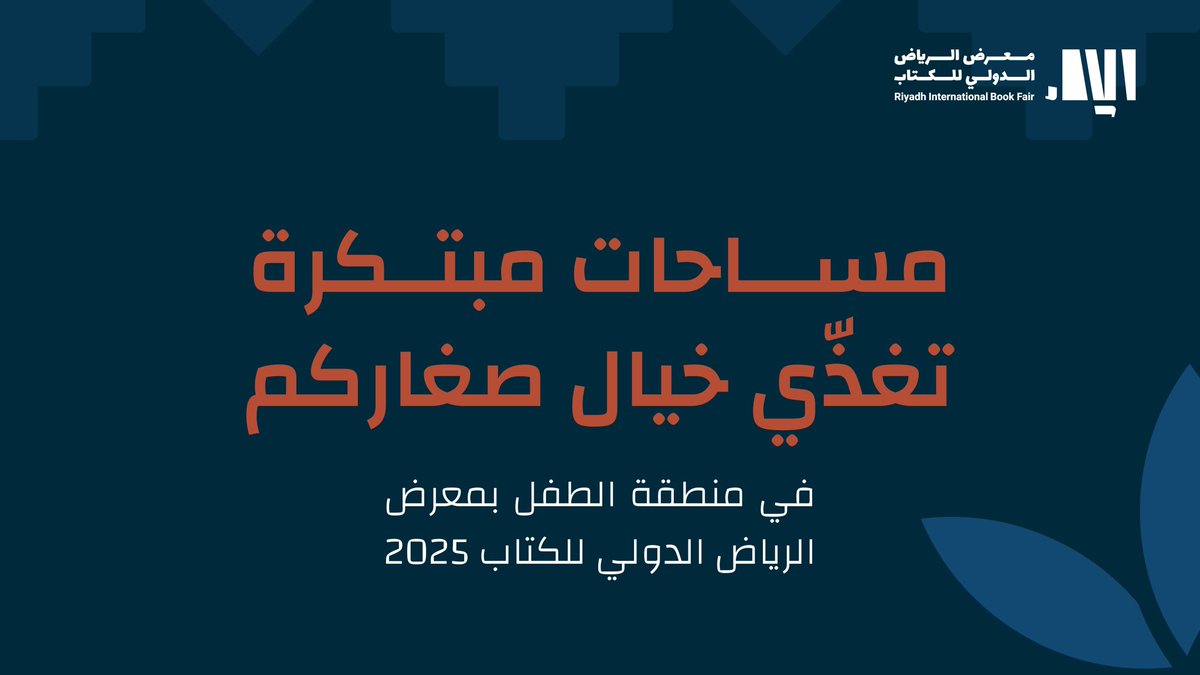 معرض الرياض الدولي للكتاب
Riyadh International Book Fair

مساحات مبتكرة
تغذّي خيال صغاركم

في منطقة الطفل بمعرض الرياض الدولي للكتاب 2025